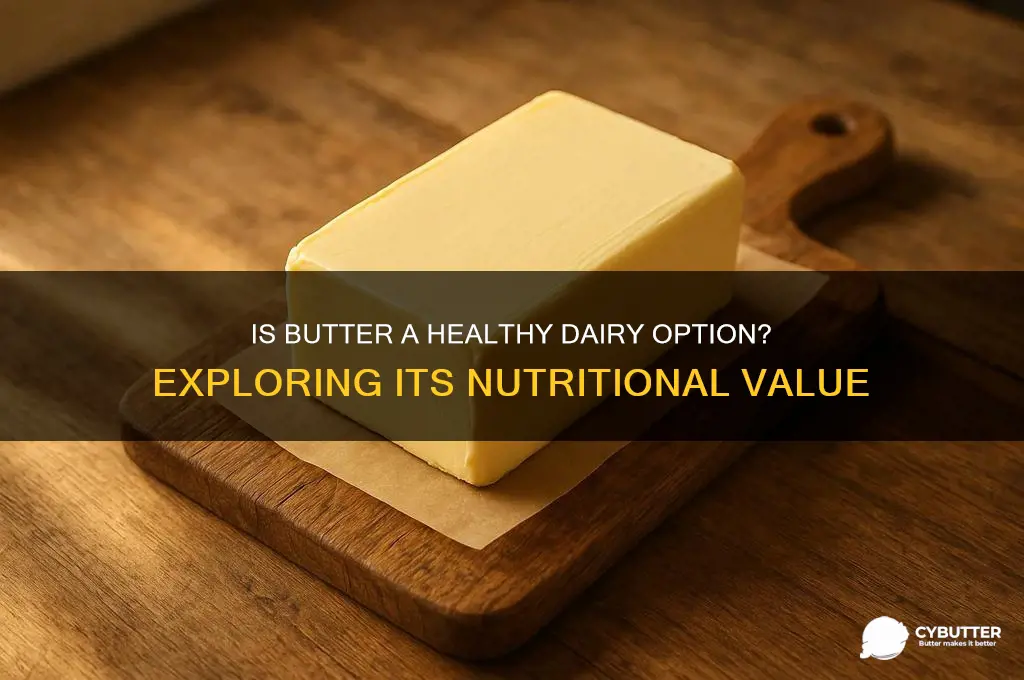 IS BUTTER A HEALTHY DAIRY OPTION?
EXPLORING ITS NUTRITIONAL VALUE

CYBUTTER
Butter makes it better